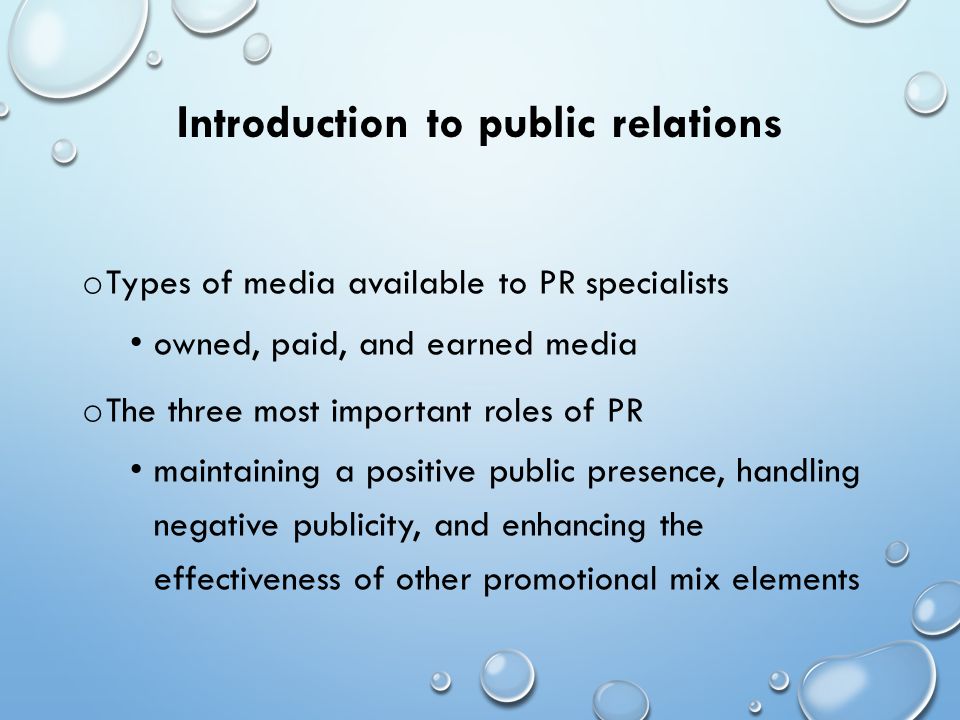 Introduction to public relations

o Types of media available to PR specialists

• owned, paid, and earned media

o The three most important roles of PR

• maintaining a positive public presence, handling negative publicity, and enhancing the effectiveness of other promotional mix elements